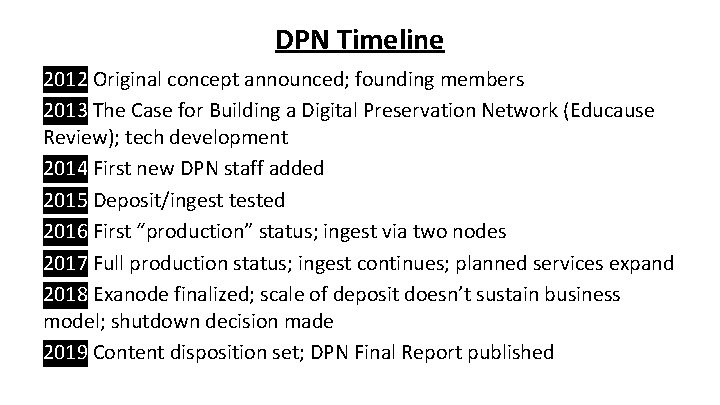 DPN Timeline

2012 Original concept announced; founding members

2013 The Case for Building a Digital Preservation Network (Educause Review); tech development

2014 First new DPN staff added

2015 Deposit/ingest tested

2016 First "production" status; ingest via two nodes

2017 Full production status; ingest continues; planned services expand

2018 Exanode finalized; scale of deposit doesn't sustain business model; shutdown decision made

2019 Content disposition set; DPN Final Report published